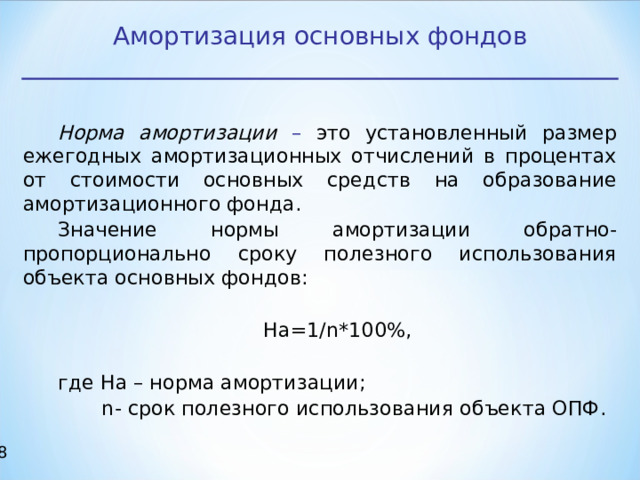 Амортизация основных фондов

Норма амортизации – это установленный размер ежегодных амортизационных отчислений в процентах от стоимости основных средств на образование амортизационного фонда.

Значение нормы амортизации обратно-пропорционально сроку полезного использования объекта основных фондов:

На=1/n*100%,

где На – норма амортизации;
n- срок полезного использования объекта ОПФ.

8